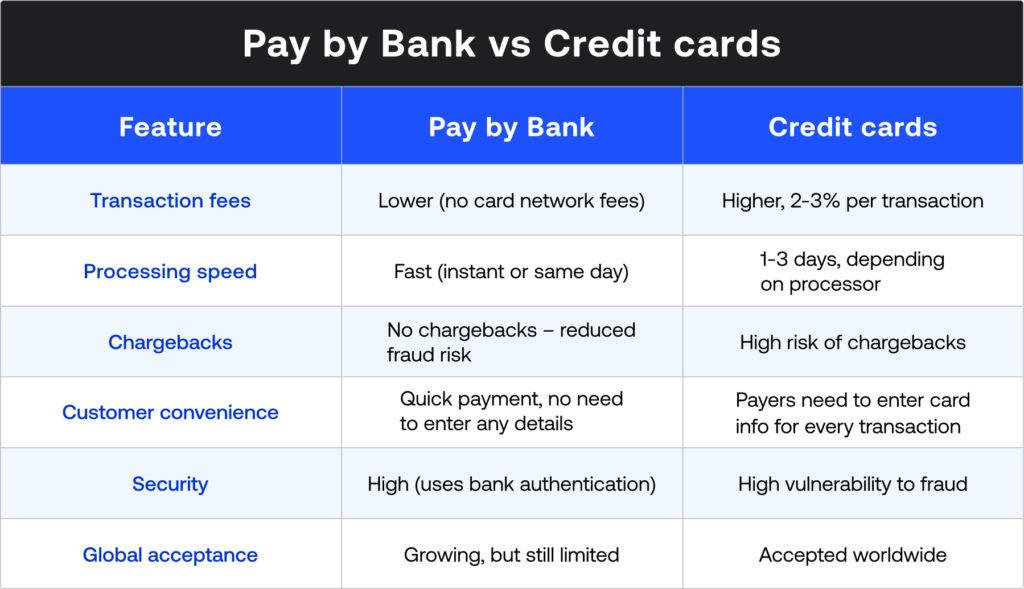 Pay by Bank vs Credit cards

| Feature | Pay by Bank | Credit cards |
|---|---|---|
| Transaction fees | Lower (no card network fees) | Higher, 2-3% per transaction |
| Processing speed | Fast (instant or same day) | 1-3 days, depending on processor |
| Chargebacks | No chargebacks – reduced fraud risk | High risk of chargebacks |
| Customer convenience | Quick payment, no need to enter any details | Payers need to enter card info for every transaction |
| Security | High (uses bank authentication) | High vulnerability to fraud |
| Global acceptance | Growing, but still limited | Accepted worldwide |